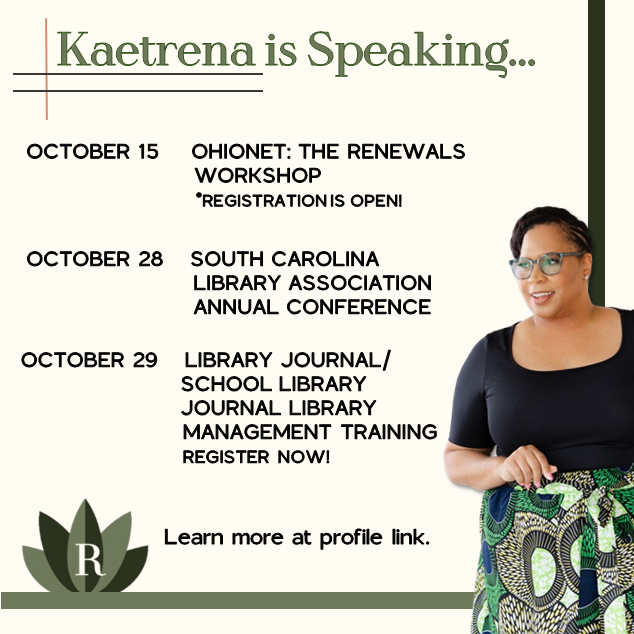 Kaetrena is Speaking...

OCTOBER 15 OHIONET: THE RENEWALS WORKSHOP
*REGISTRATION IS OPEN!

OCTOBER 28 SOUTH CAROLINA LIBRARY ASSOCIATION ANNUAL CONFERENCE

OCTOBER 29 LIBRARY JOURNAL/ SCHOOL LIBRARY JOURNAL LIBRARY MANAGEMENT TRAINING
REGISTER NOW!

R

Learn more at profile link.